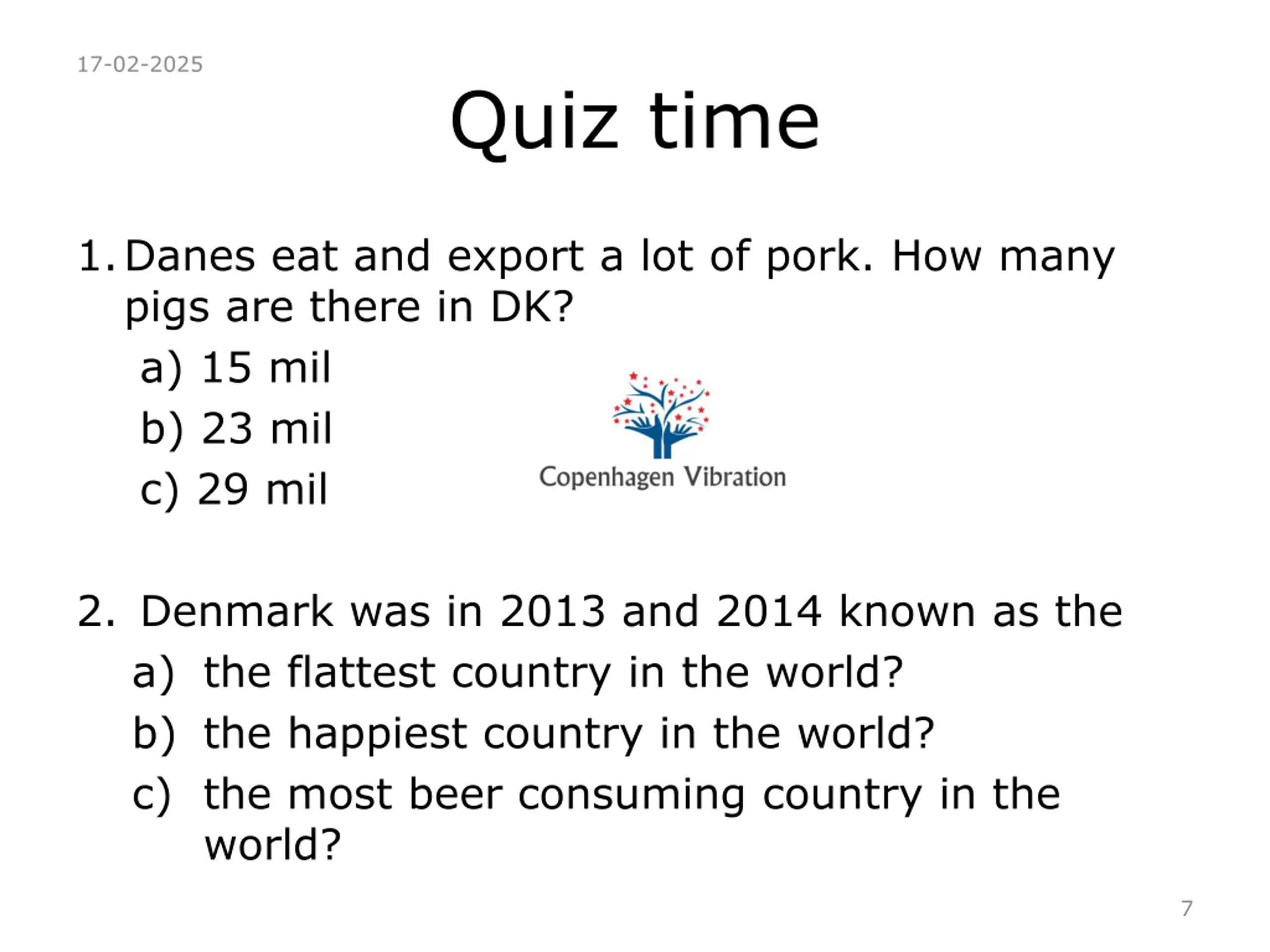 17-02-2025

Quiz time

1. Danes eat and export a lot of pork. How many pigs are there in DK?
a) 15 mil
b) 23 mil
c) 29 mil

Copenhagen Vibration

2. Denmark was in 2013 and 2014 known as the
a) the flattest country in the world?
b) the happiest country in the world?
c) the most beer consuming country in the world?

7